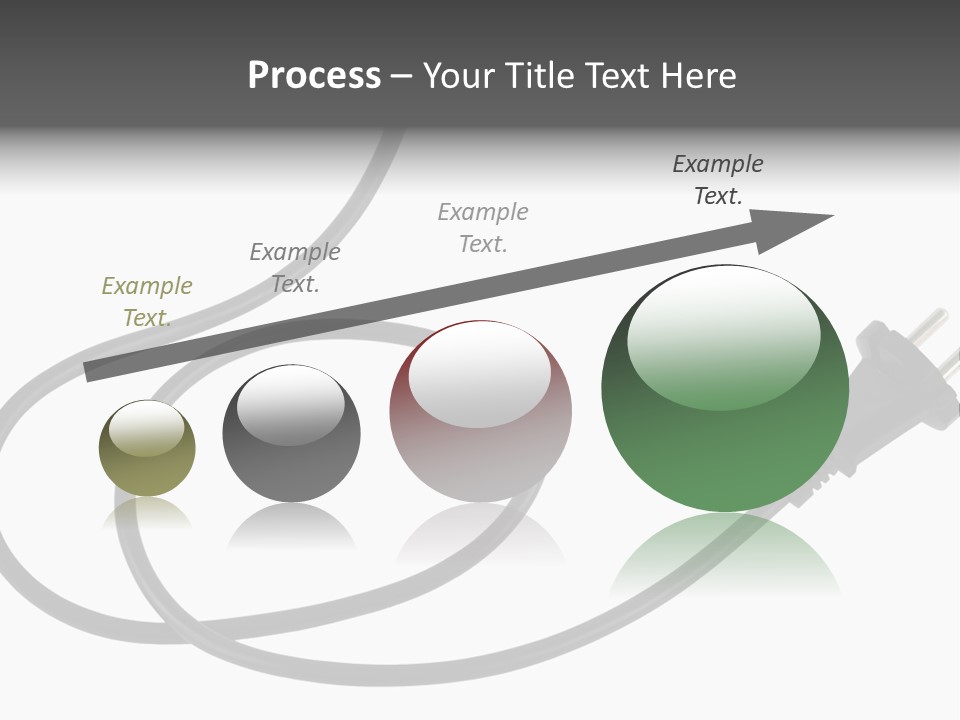 Process – Your Title Text Here

Example Text.

Example Text.

Example Text.

Example Text.